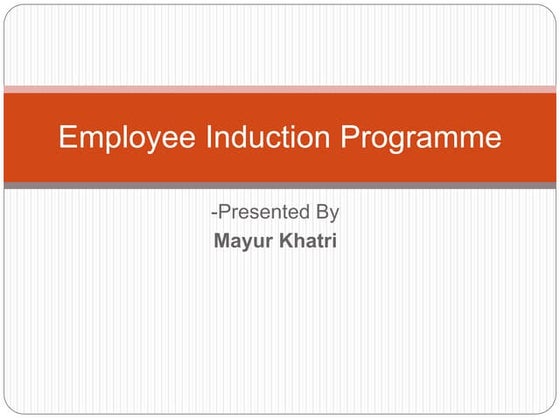 Employee Induction Programme

-Presented By
Mayur Khatri